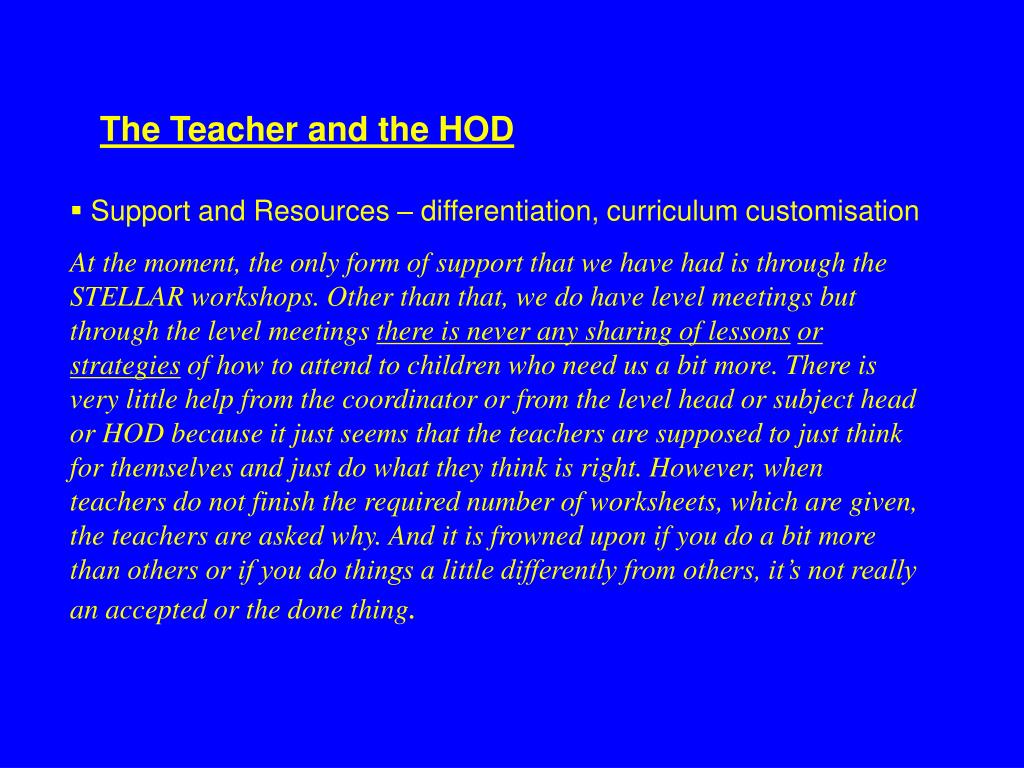 The Teacher and the HOD

▪ Support and Resources – differentiation, curriculum customisation

At the moment, the only form of support that we have had is through the STELLAR workshops. Other than that, we do have level meetings but through the level meetings there is never any sharing of lessons or strategies of how to attend to children who need us a bit more. There is very little help from the coordinator or from the level head or subject head or HOD because it just seems that the teachers are supposed to just think for themselves and just do what they think is right. However, when teachers do not finish the required number of worksheets, which are given, the teachers are asked why. And it is frowned upon if you do a bit more than others or if you do things a little differently from others, it's not really an accepted or the done thing.